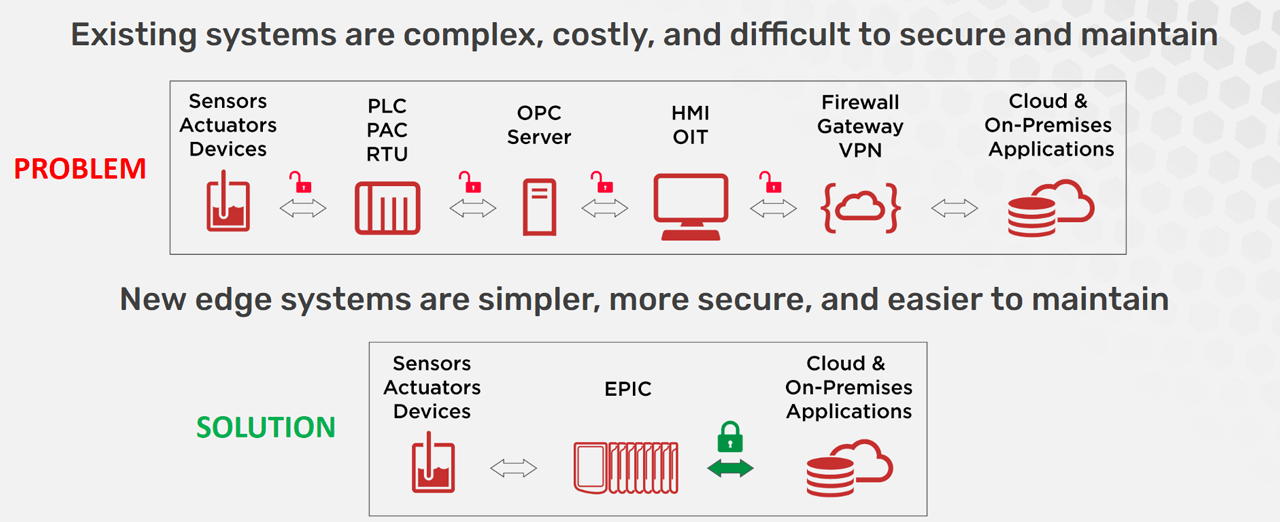 Existing systems are complex, costly, and difficult to secure and maintain

PROBLEM

Sensors
Actuators
Devices

PLC
PAC
RTU

OPC
Server

HMI
OIT

Firewall
Gateway
VPN

Cloud &
On-Premises
Applications

New edge systems are simpler, more secure, and easier to maintain

SOLUTION

Sensors
Actuators
Devices

EPIC

Cloud &
On-Premises
Applications